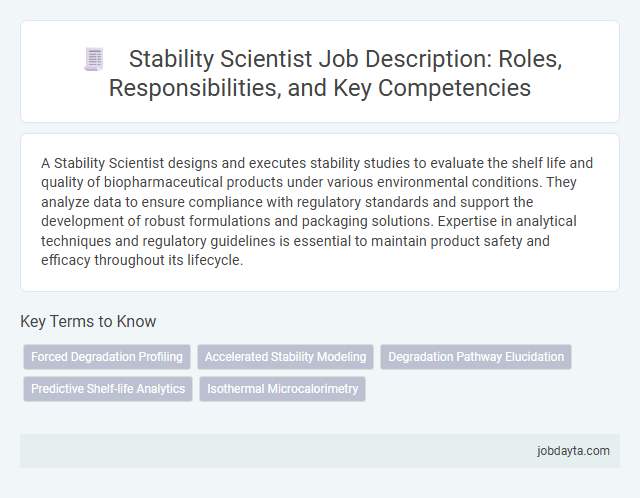 Stability Scientist Job Description: Roles, Responsibilities, and Key Competencies

A Stability Scientist designs and executes stability studies to evaluate the shelf life and quality of biopharmaceutical products under various environmental conditions. They analyze data to ensure compliance with regulatory standards and support the development of robust formulations and packaging solutions. Expertise in analytical techniques and regulatory guidelines is essential to maintain product safety and efficacy throughout its lifecycle.

Key Terms to Know

Forced Degradation Profiling
Accelerated Stability Modeling
Degradation Pathway Elucidation
Predictive Shelf-life Analytics
Isothermal Microcalorimetry

jobdayta.com